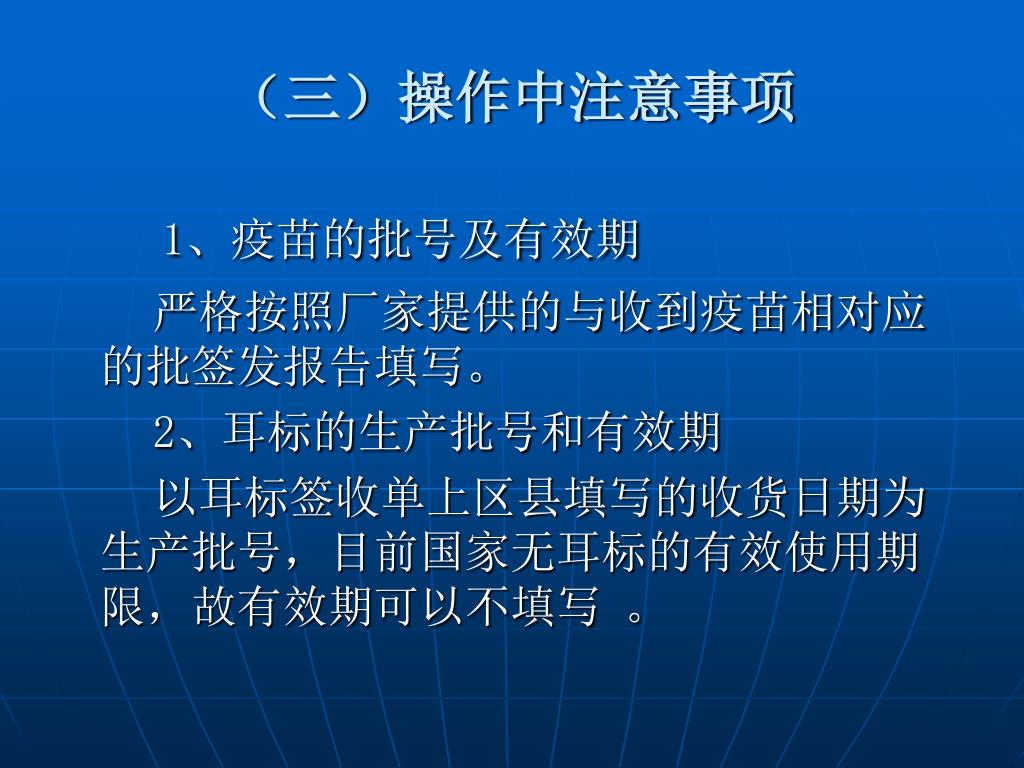 （三）操作中注意事项

1、疫苗的批号及有效期

严格按照厂家提供的与收到疫苗相对应的批签发报告填写。

2、耳标的生产批号和有效期

以耳标签收单上区县填写的收货日期为生产批号，目前国家无耳标的有效使用期限，故有效期可以不填写 。